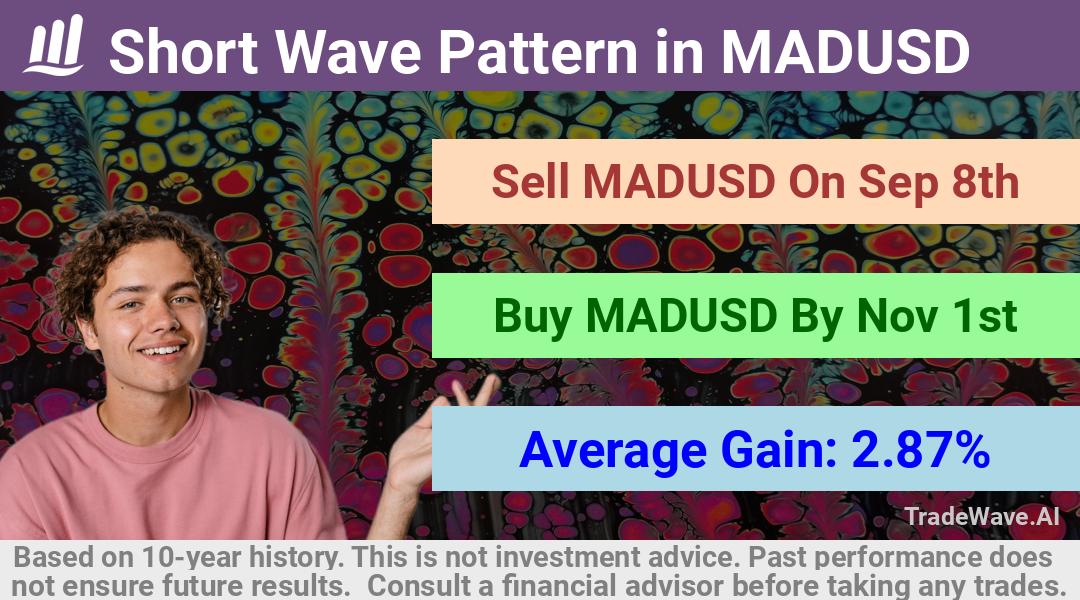 Short Wave Pattern in MADUSD

Sell MADUSD On Sep 8th

Buy MADUSD By Nov 1st

Average Gain: 2.87%

TradeWave.AI

Based on 10-year history. This is not investment advice. Past performance does not ensure future results. Consult a financial advisor before taking any trades.